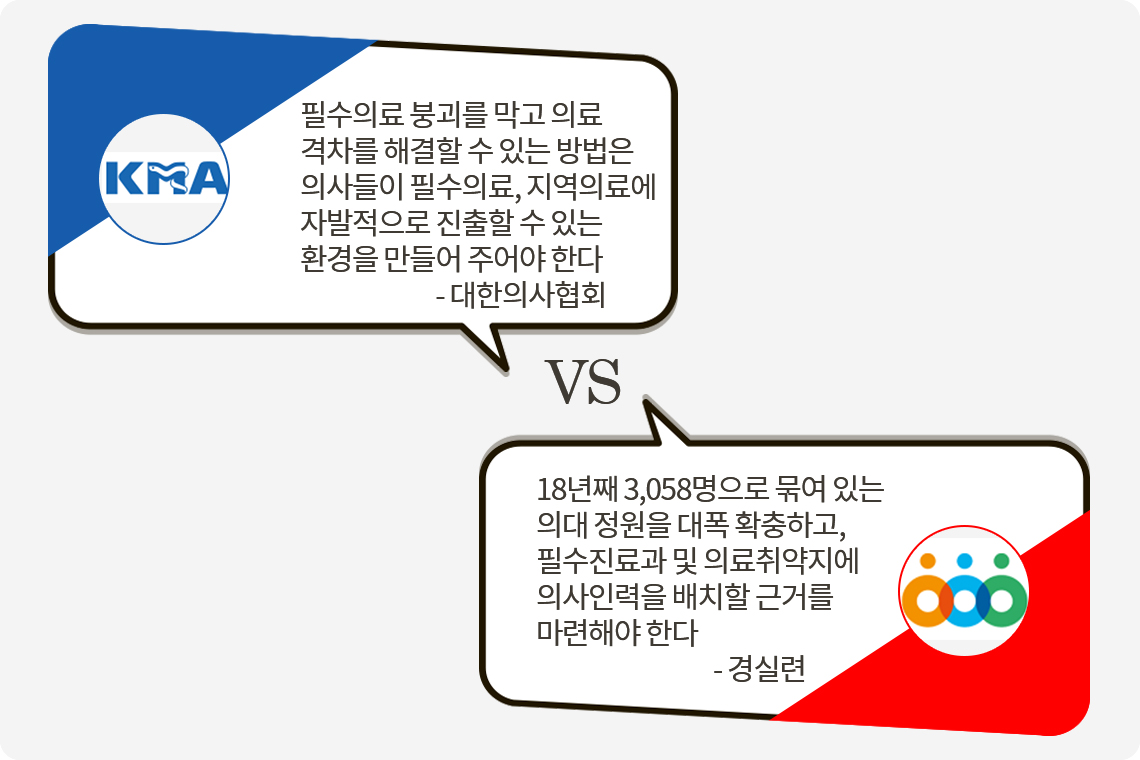 KMA

필수의료 붕괴를 막고 의료 격차를 해결할 수 있는 방법은 의사들이 필수의료, 지역의료에 자발적으로 진출할 수 있는 환경을 만들어 주어야 한다
- 대한의사협회

VS

18년째 3,058명으로 묶여 있는 의대 정원을 대폭 확충하고, 필수진료과 및 의료취약지에 의사인력을 배치할 근거를 마련해야 한다
- 경실련